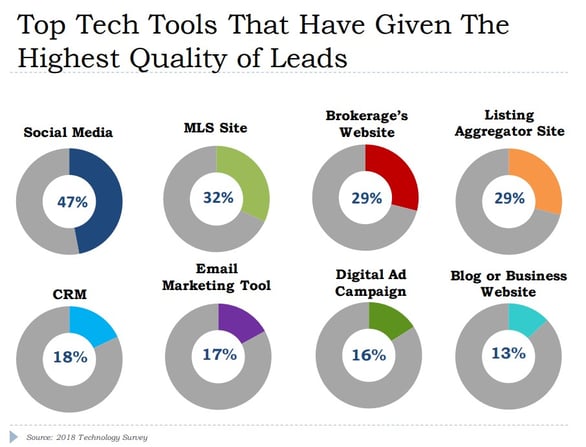 Top Tech Tools That Have Given The Highest Quality of Leads

Social Media

47%

MLS Site

32%

Brokerage's Website

29%

Listing Aggregator Site

29%

CRM

18%

Email Marketing Tool

17%

Digital Ad Campaign

16%

Blog or Business Website

13%

Source: 2018 Technology Survey